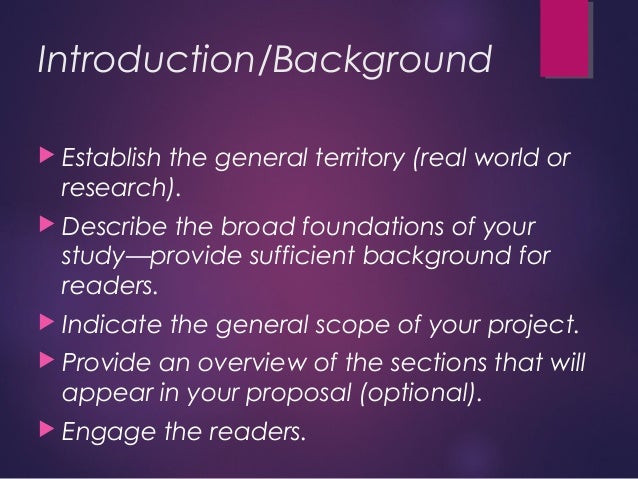 Introduction/Background

▶ Establish the general territory (real world or research).

▶ Describe the broad foundations of your study—provide sufficient background for readers.

▶ Indicate the general scope of your project.

▶ Provide an overview of the sections that will appear in your proposal (optional).

▶ Engage the readers.